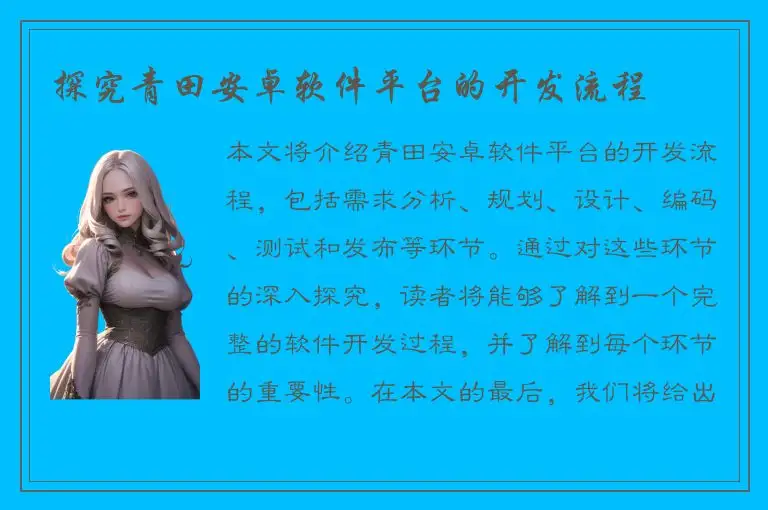 探究青田安卓软件平台的开发流程

本文将介绍青田安卓软件平台的开发流程，包括需求分析、规划、设计、编码、测试和发布等环节。通过对这些环节的深入探究，读者将能够了解到一个完整的软件开发过程，并了解到每个环节的重要性。在本文的最后，我们将给出